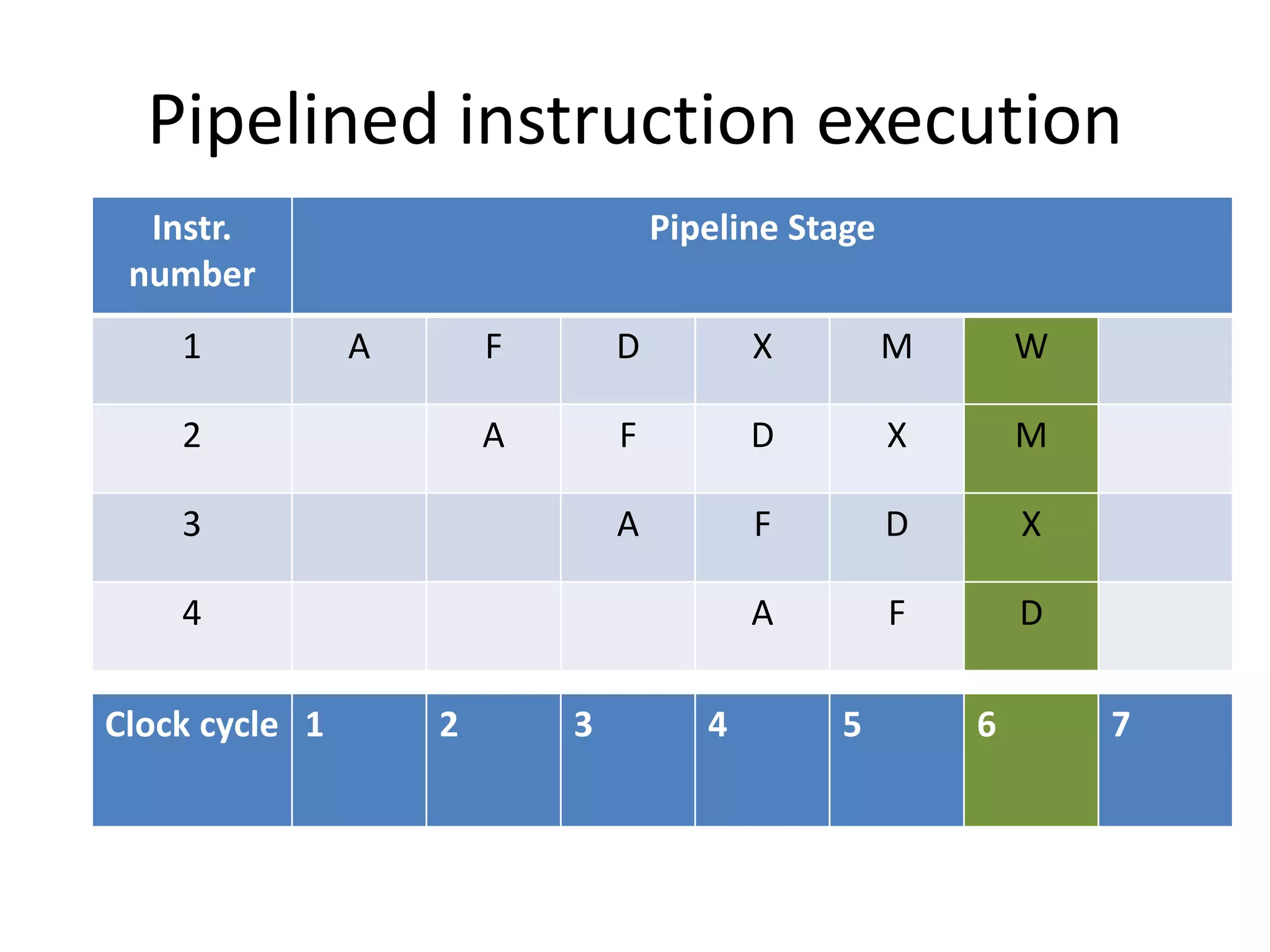 Pipelined instruction execution

| Instr. number | Pipeline Stage | | | | | | |
|---|---|---|---|---|---|---|---|
| 1 | A | F | D | X | M | W | |
| 2 | | A | F | D | X | M | |
| 3 | | | A | F | D | X | |
| 4 | | | | A | F | D | |

| Clock cycle | 1 | 2 | 3 | 4 | 5 | 6 | 7 |
|---|---|---|---|---|---|---|---|